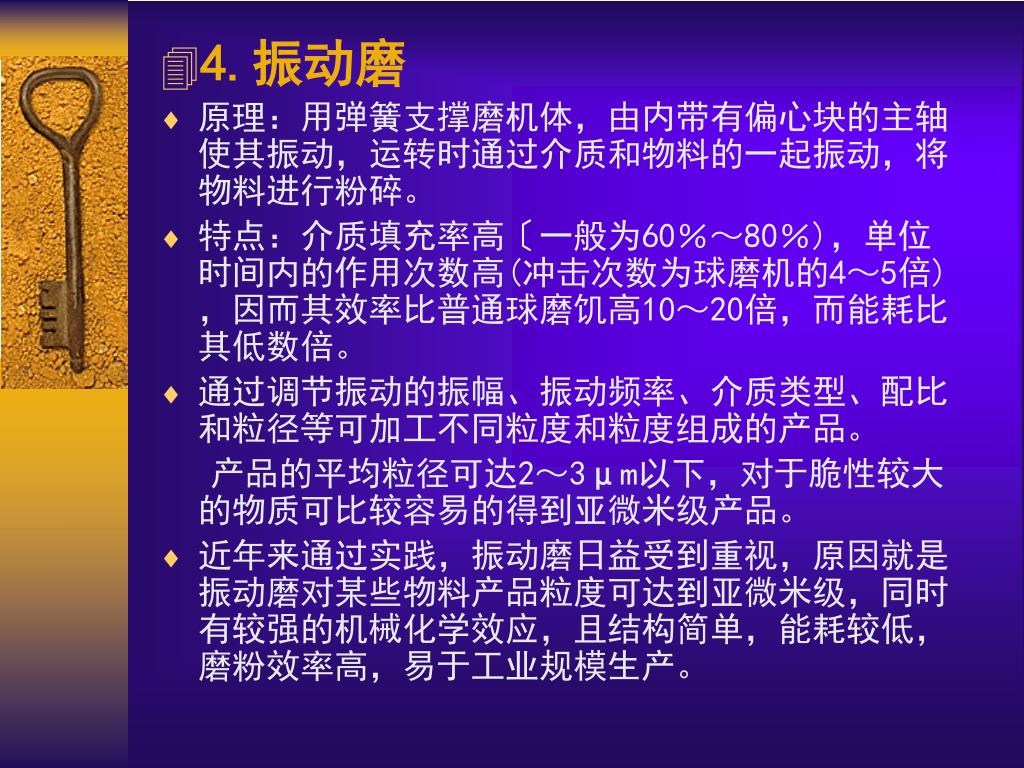 4. 振动磨

♦ 原理：用弹簧支撑磨机体，由内带有偏心块的主轴使其振动，运转时通过介质和物料的一起振动，将物料进行粉碎。

♦ 特点：介质填充率高〔一般为60%～80%)，单位时间内的作用次数高(冲击次数为球磨机的4～5倍)，因而其效率比普通球磨饥高10～20倍，而能耗比其低数倍。

♦ 通过调节振动的振幅、振动频率、介质类型、配比和粒径等可加工不同粒度和粒度组成的产品。

产品的平均粒径可达2～3μm以下，对于脆性较大的物质可比较容易的得到亚微米级产品。

♦ 近年来通过实践，振动磨日益受到重视，原因就是振动磨对某些物料产品粒度可达到亚微米级，同时有较强的机械化学效应，且结构简单，能耗较低，磨粉效率高，易于工业规模生产。